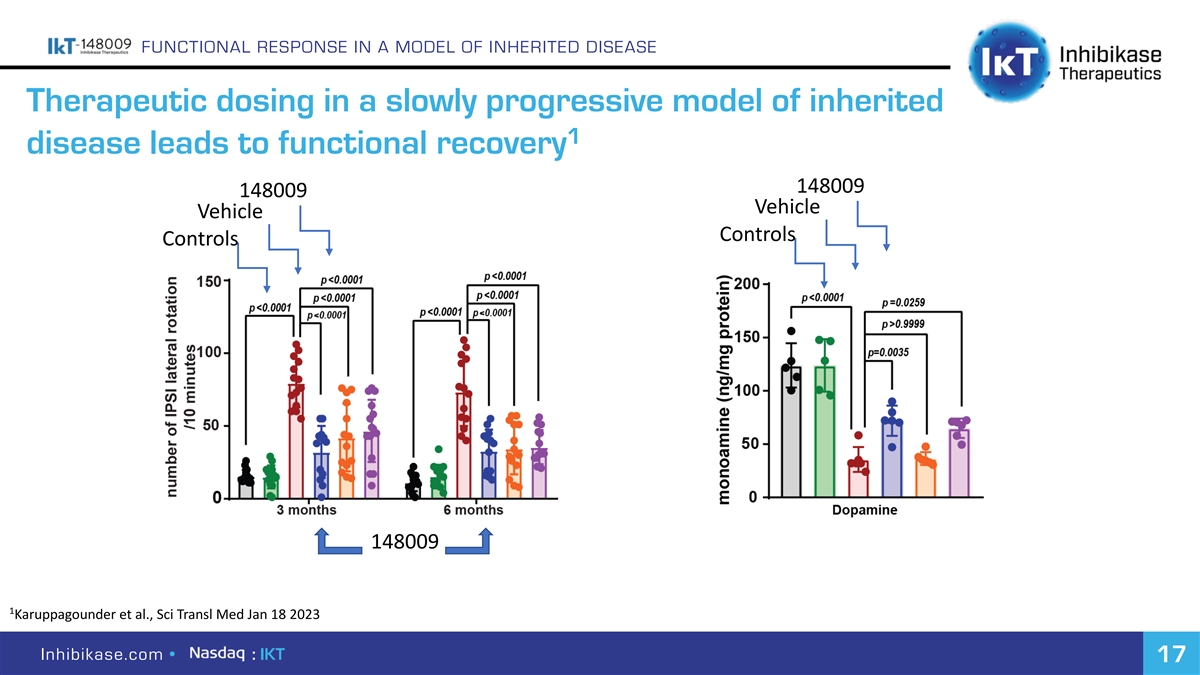 IkT-148009 Inhibikase Therapeutics FUNCTIONAL RESPONSE IN A MODEL OF INHERITED DISEASE

IkT Inhibikase Therapeutics

Therapeutic dosing in a slowly progressive model of inherited disease leads to functional recovery$^1$

148009
Vehicle
Controls

number of IPSI lateral rotation /10 minutes

150
100
50
0

p<0.0001
p<0.0001
p<0.0001
p<0.0001
p<0.0001
p<0.0001
p<0.0001
p<0.0001

3 months
6 months

148009

148009
Vehicle
Controls

monoamine (ng/mg protein)

200
150
100
50
0

p<0.0001
p=0.0259
p>0.9999
p=0.0035

Dopamine

$^1$Karuppagounder et al., Sci Transl Med Jan 18 2023

Inhibikase.com • Nasdaq : IKT

17